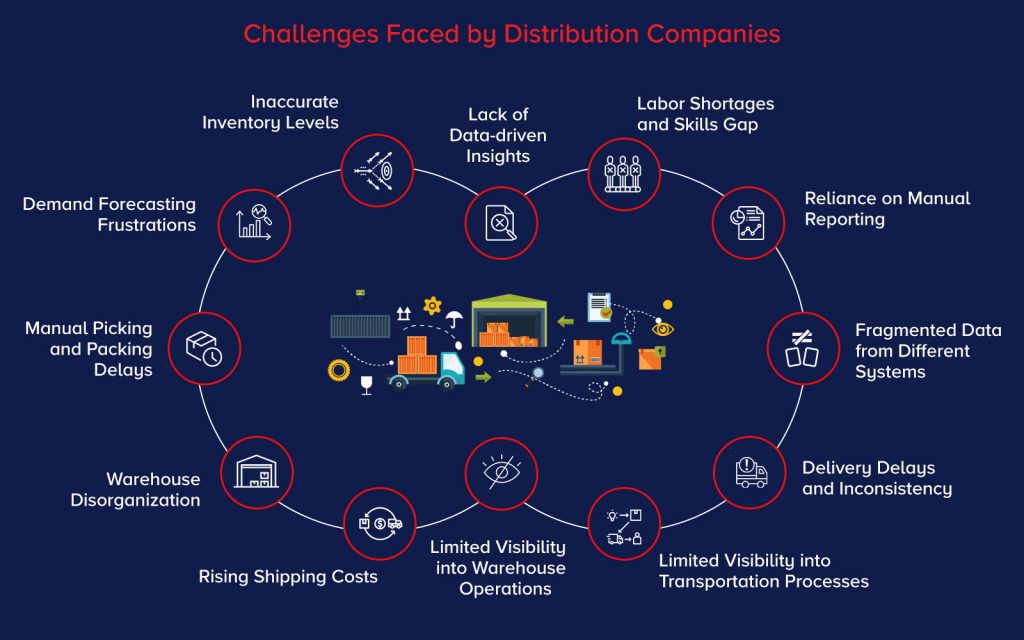 Challenges Faced by Distribution Companies

Inaccurate Inventory Levels

Lack of Data-driven Insights

Labor Shortages and Skills Gap

Demand Forecasting Frustrations

Reliance on Manual Reporting

Manual Picking and Packing Delays

Fragmented Data from Different Systems

Warehouse Disorganization

Delivery Delays and Inconsistency

Rising Shipping Costs

Limited Visibility into Warehouse Operations

Limited Visibility into Transportation Processes